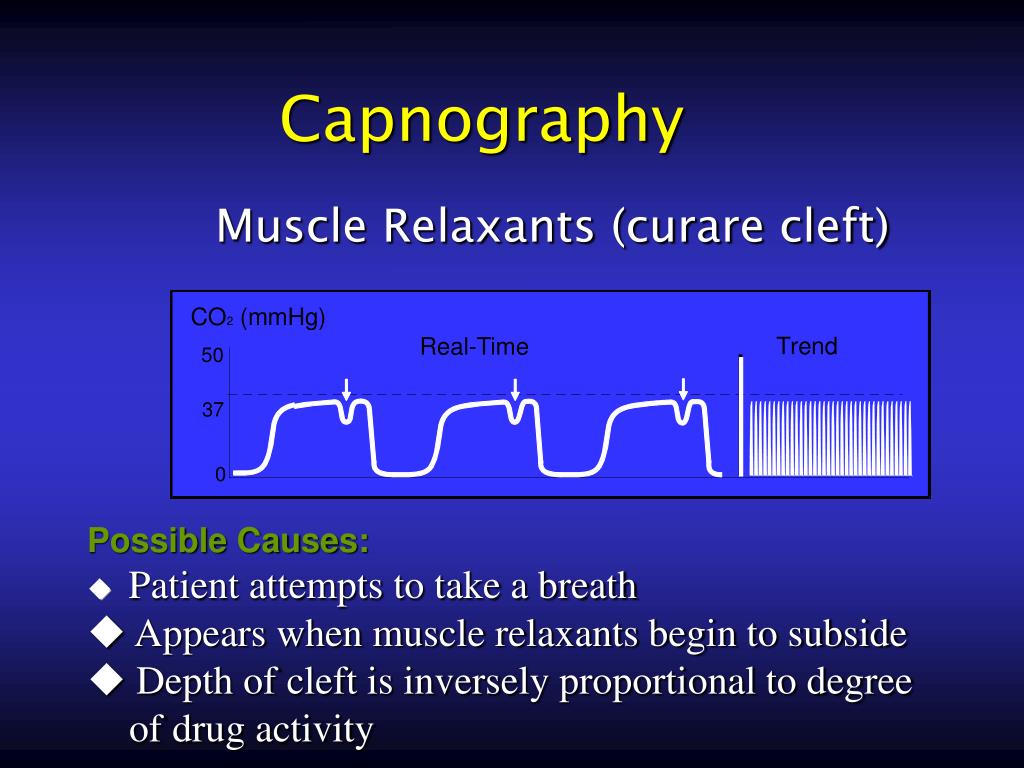 Capnography

Muscle Relaxants (curare cleft)

$CO_2$ (mmHg)

Real-Time

Trend

50

37

0

Possible Causes:

◆ Patient attempts to take a breath

◆ Appears when muscle relaxants begin to subside

◆ Depth of cleft is inversely proportional to degree of drug activity